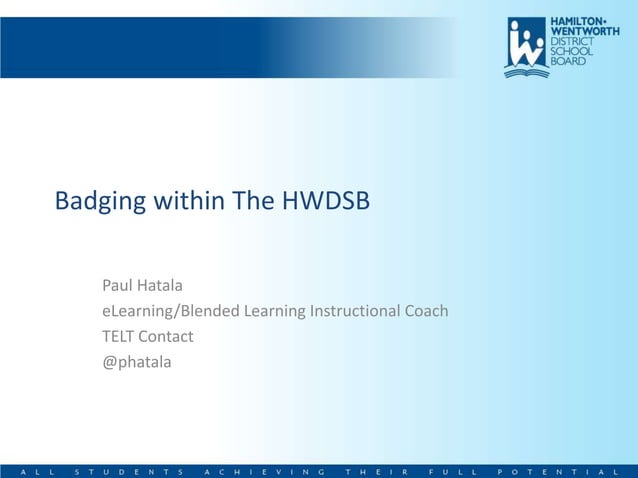 HAMILTON-WENTWORTH DISTRICT SCHOOL BOARD

Badging within The HWDSB

Paul Hatala
eLearning/Blended Learning Instructional Coach
TELT Contact
@phatala

ALL STUDENTS ACHIEVING THEIR FULL POTENTIAL